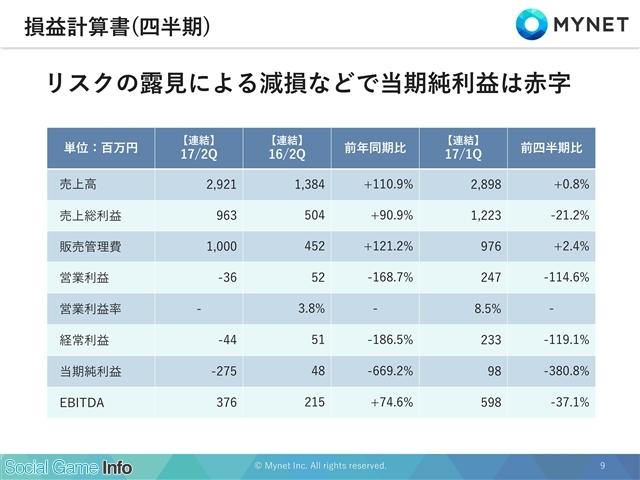 損益計算書(四半期)

MYNET

リスクの露見による減損などで当期純利益は赤字

| 単位：百万円 | 【連結】 17/2Q | 【連結】 16/2Q | 前年同期比 | 【連結】 17/1Q | 前四半期比 |
|---|---|---|---|---|---|
| 売上高 | 2,921 | 1,384 | +110.9% | 2,898 | +0.8% |
| 売上総利益 | 963 | 504 | +90.9% | 1,223 | -21.2% |
| 販売管理費 | 1,000 | 452 | +121.2% | 976 | +2.4% |
| 営業利益 | -36 | 52 | -168.7% | 247 | -114.6% |
| 営業利益率 | - | 3.8% | - | 8.5% | - |
| 経常利益 | -44 | 51 | -186.5% | 233 | -119.1% |
| 当期純利益 | -275 | 48 | -669.2% | 98 | -380.8% |
| EBITDA | 376 | 215 | +74.6% | 598 | -37.1% |

Social Game Info

© Mynet Inc. All rights reserved.

9